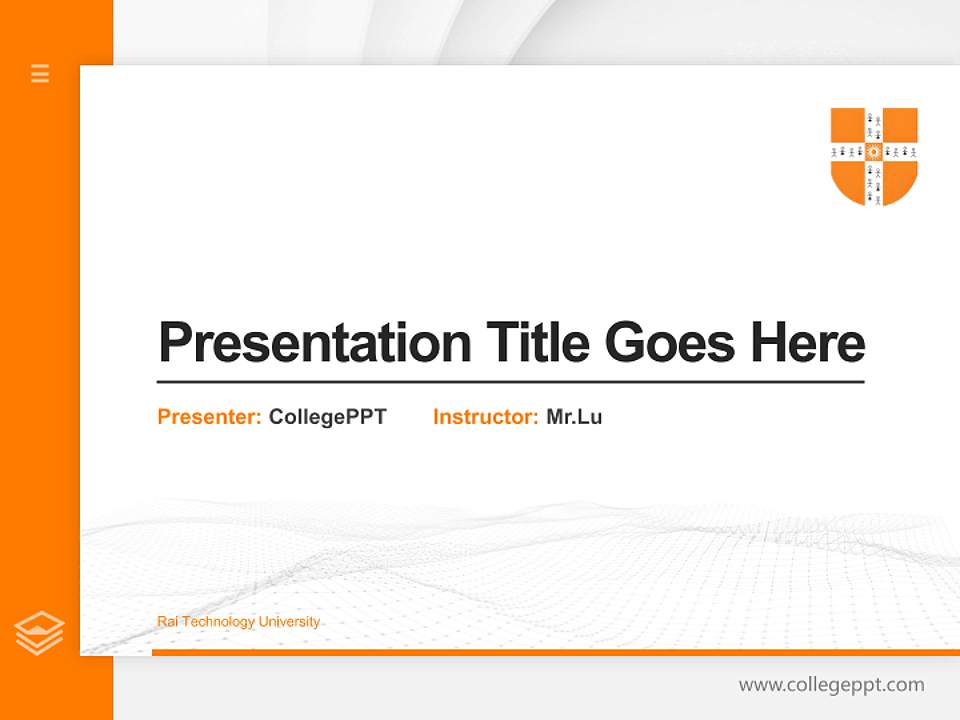 Presentation Title Goes Here

Presenter: CollegePPT Instructor: Mr.Lu

Rai Technology University

www.collegeppt.com